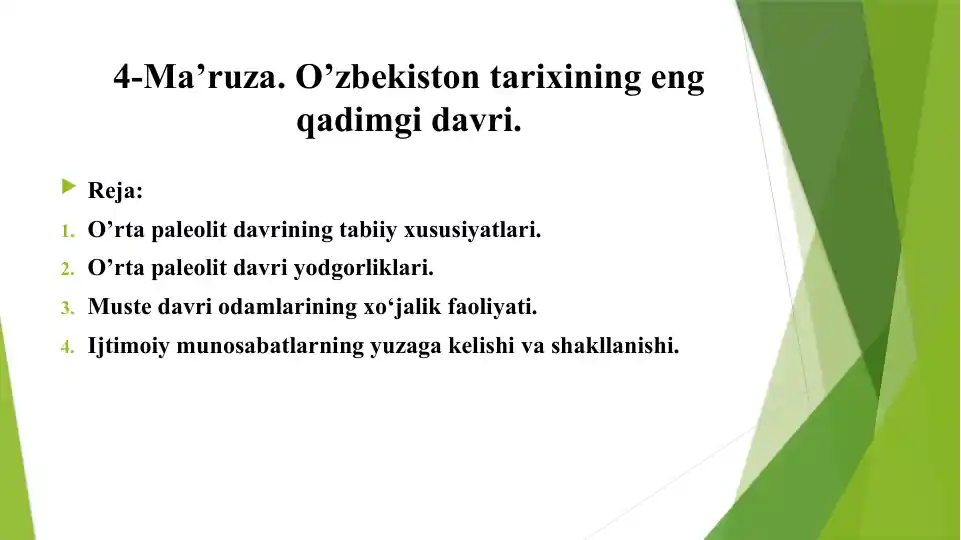 4-Ma’ruza. O’zbekiston tarixining eng qadimgi davri.

Reja:

1. O’rta paleolit davrining tabiiy xususiyatlari.
2. O’rta paleolit davri yodgorliklari.
3. Muste davri odamlarining xo‘jalik faoliyati.
4. Ijtimoiy munosabatlarning yuzaga kelishi va shakllanishi.